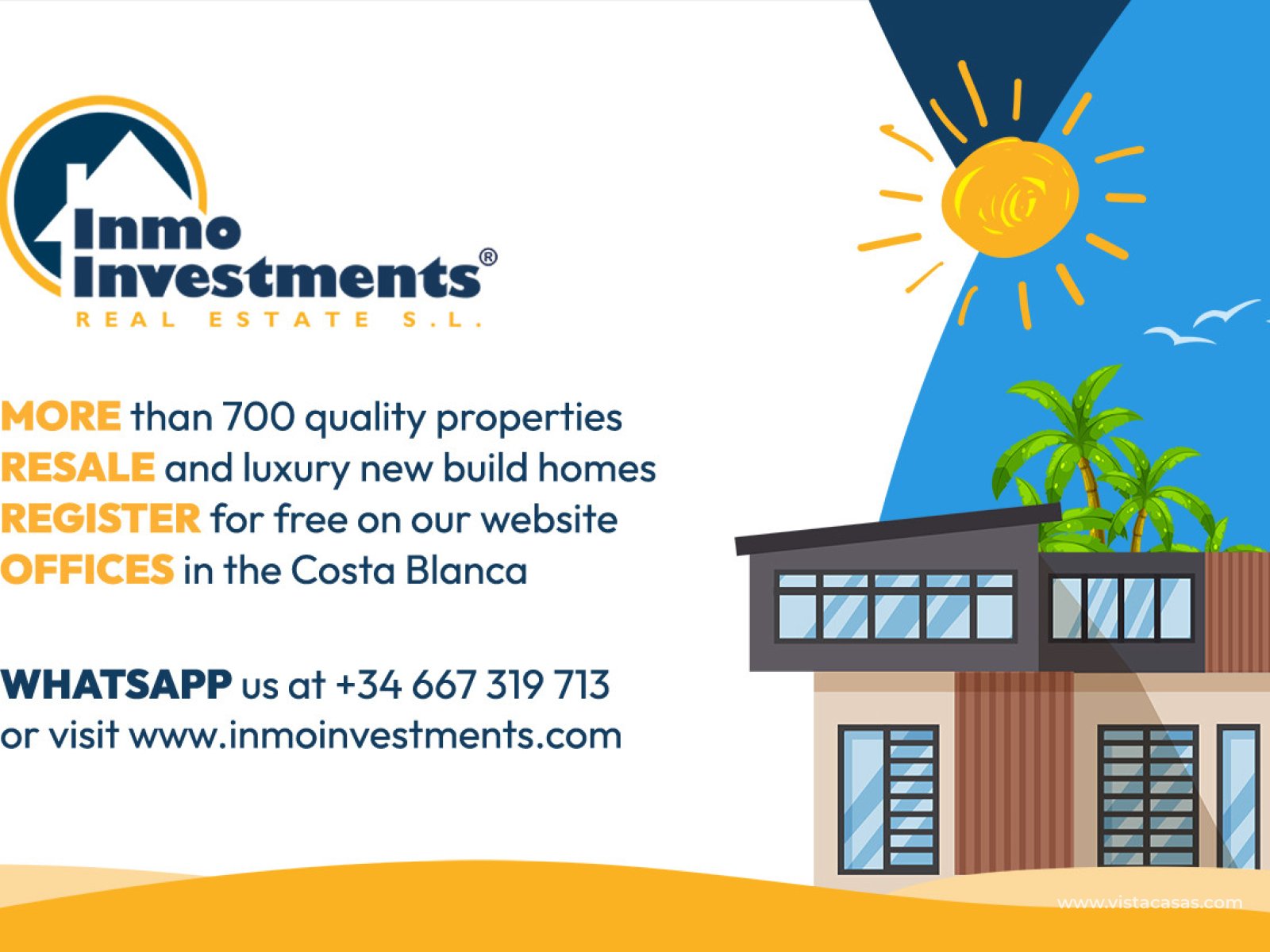 Inmo Investments®
REAL ESTATE S.L.

MORE than 700 quality properties
RESALE and luxury new build homes
REGISTER for free on our website
OFFICES in the Costa Blanca

WHATSAPP us at +34 667 319 713
or visit www.inmoinvestments.com

www.vistacasas.com